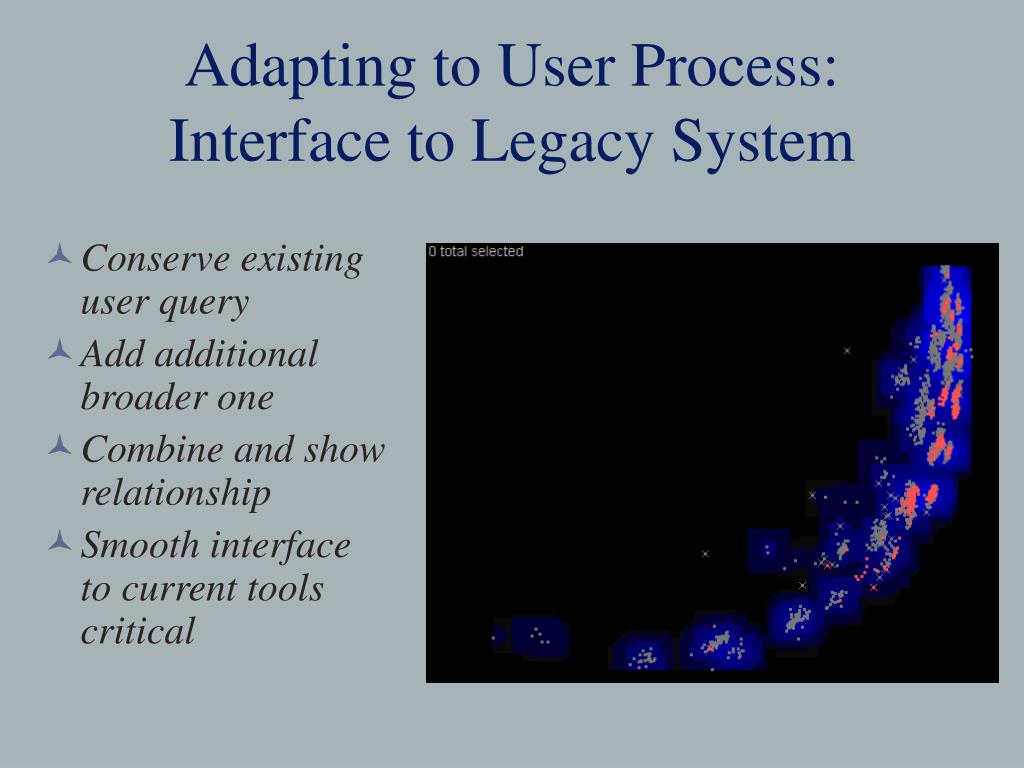 Adapting to User Process: Interface to Legacy System

Conserve existing user query

Add additional broader one

Combine and show relationship

Smooth interface to current tools critical

0 total selected